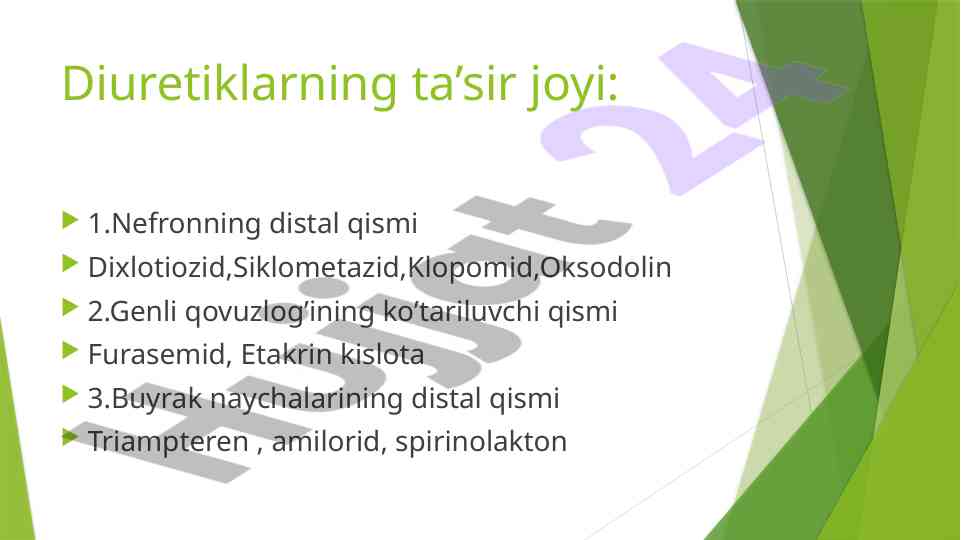 Diuretiklarning ta’sir joyi:

1.Nefronning distal qismi

Dixlotiozid,Siklometazid,Klopomid,Oksodolin

2.Genli qovuzlog’ining ko’tariluvchi qismi

Furasemid, Etakrin kislota

3.Buyrak naychalarining distal qismi

Triampteren , amilorid, spirinolakton

Hujjat 24